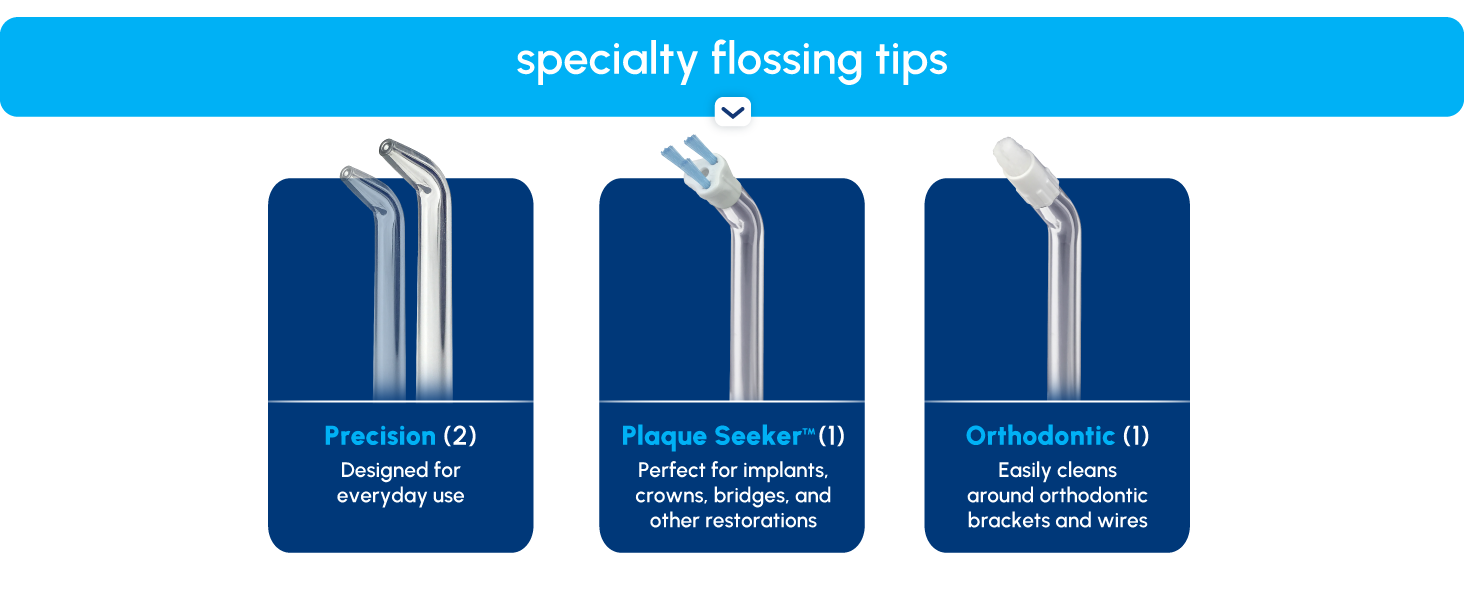 specialty flossing tips

Precision (2)
Designed for everyday use

Plaque Seeker™ (1)
Perfect for implants, crowns, bridges, and other restorations

Orthodontic (1)
Easily cleans around orthodontic brackets and wires